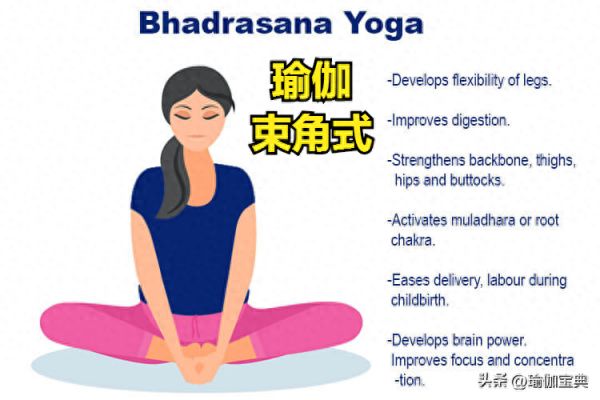 Bhadrasana Yoga

瑜伽
束角式

-Develops flexibility of legs.

-Improves digestion.

-Strengthens backbone, thighs, hips and buttocks.

-Activates muladhara or root chakra.

-Eases delivery, labour during childbirth.

-Develops brain power. Improves focus and concentra -tion.

头条 @瑜伽宝典